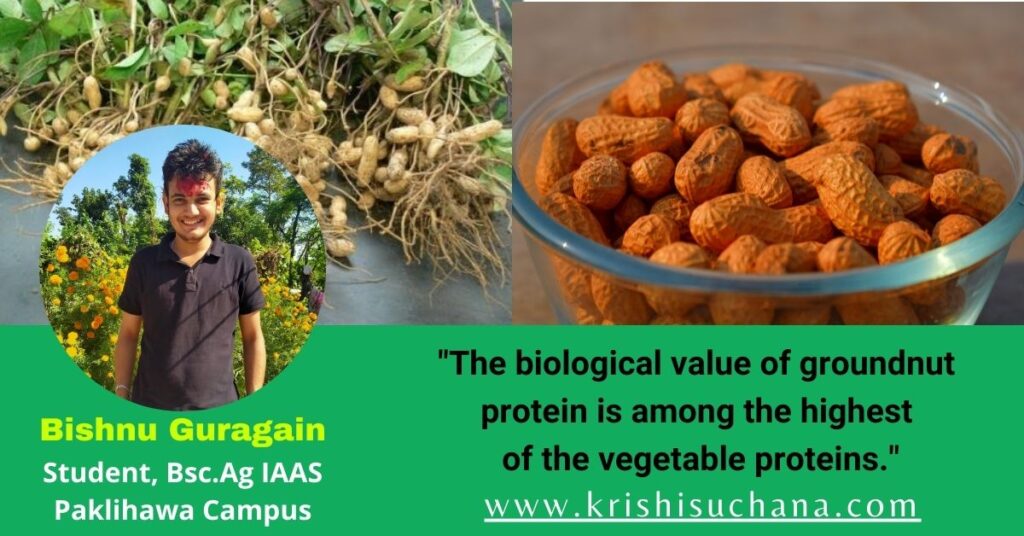 Bishnu Guragain
Student, Bsc.Ag IAAS Paklihawa Campus

"The biological value of groundnut protein is among the highest of the vegetable proteins."

www.krishisuchana.com